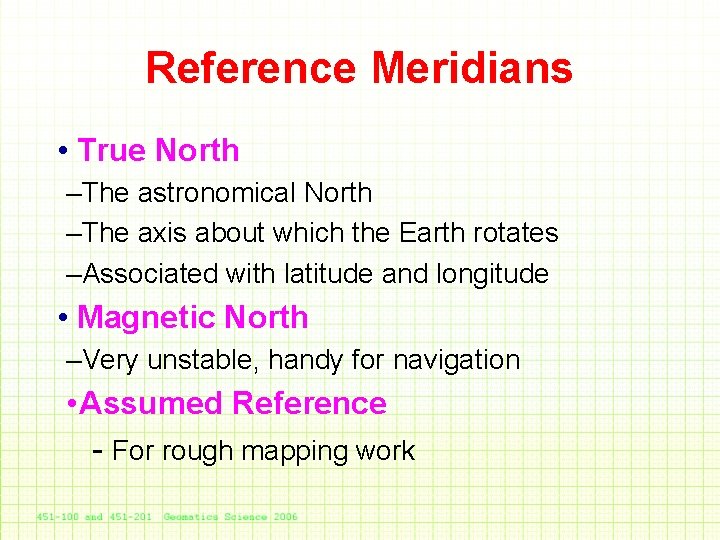 Reference Meridians

• True North

–The astronomical North

–The axis about which the Earth rotates

–Associated with latitude and longitude

• Magnetic North

–Very unstable, handy for navigation

•Assumed Reference

- For rough mapping work

451-100 and 451-201 Geomatics Science 2006